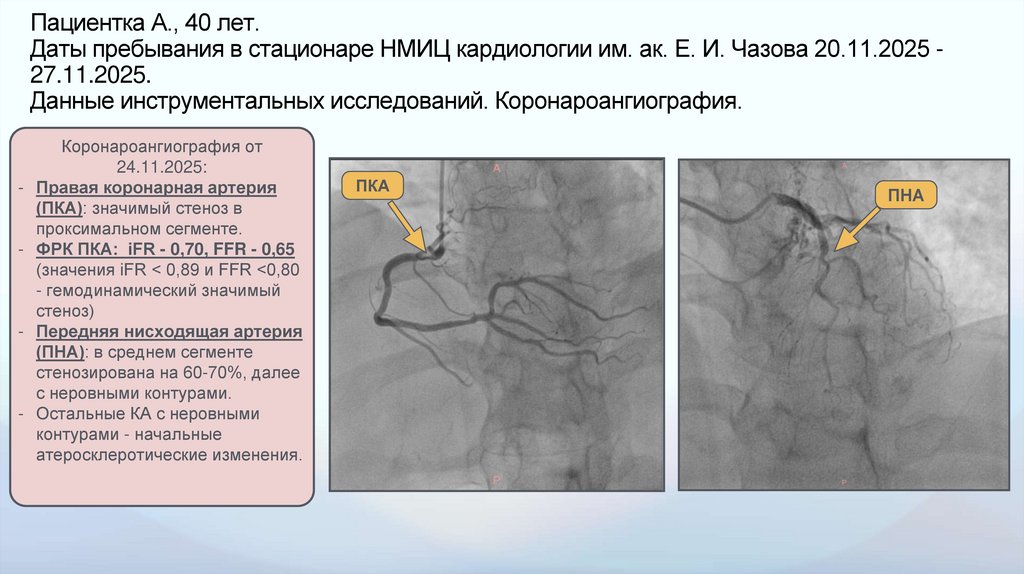 Пациентка А., 40 лет.
Даты пребывания в стационаре НМИЦ кардиологии им. ак. Е. И. Чазова 20.11.2025 - 27.11.2025.
Данные инструментальных исследований. Коронароангиография.

Коронароангиография от 24.11.2025:
- Правая коронарная артерия (ПКА): значимый стеноз в проксимальном сегменте.
- ФРК ПКА: iFR - 0,70, FFR - 0,65 (значения iFR < 0,89 и FFR <0,80 - гемодинамический значимый стеноз)
- Передняя нисходящая артерия (ПНА): в среднем сегменте стенозирована на 60-70%, далее с неровными контурами.
- Остальные КА с неровными контурами - начальные атеросклеротические изменения.

ПКА

A

P

ПНА

A

P